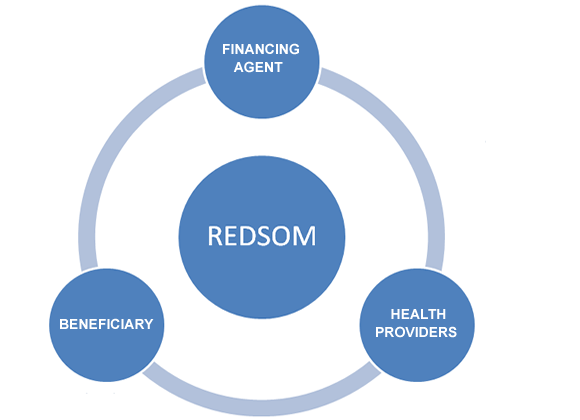 FINANCING AGENT

REDSOM

BENEFICIARY

HEALTH PROVIDERS